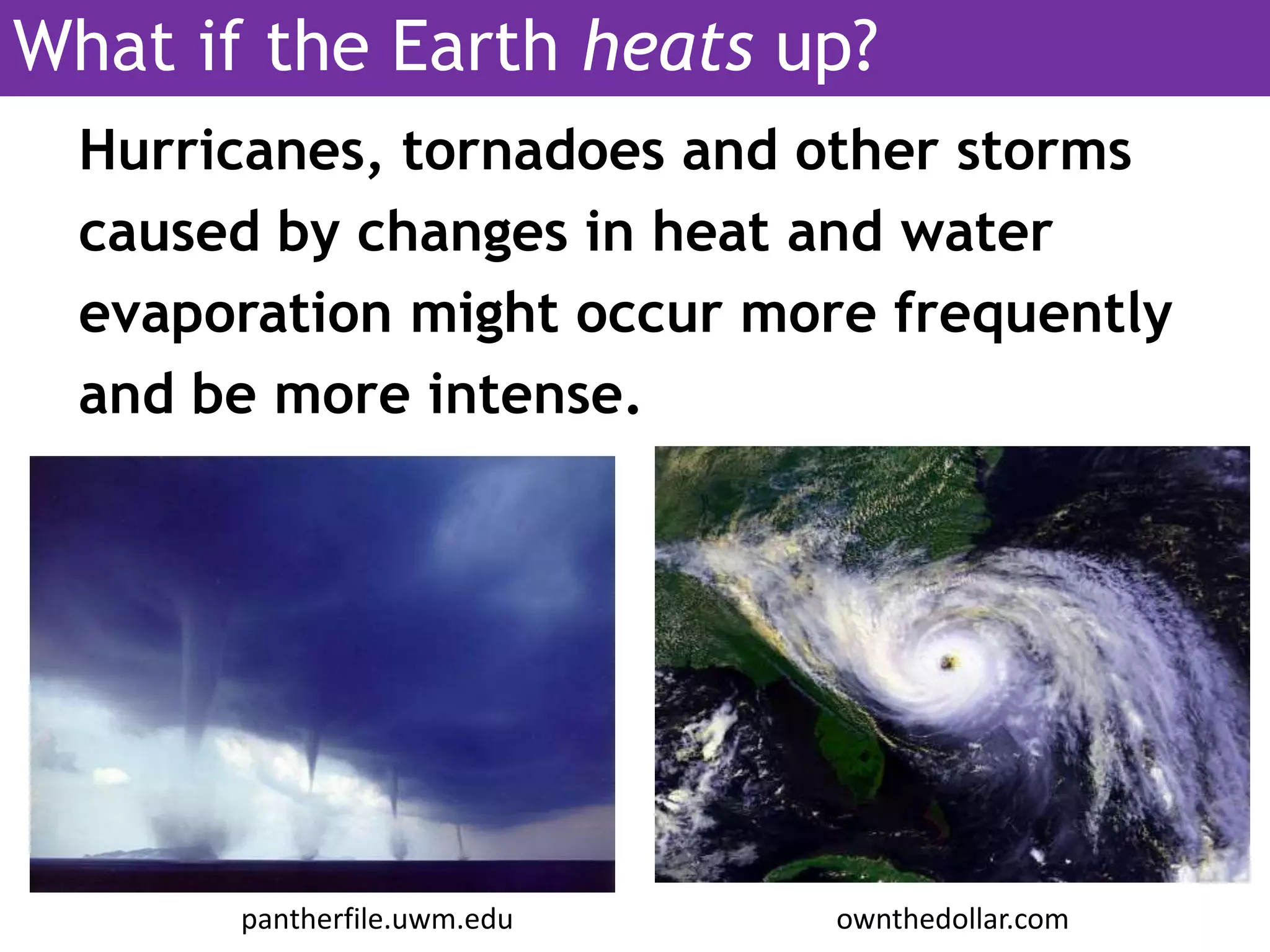 What if the Earth heats up?

Hurricanes, tornadoes and other storms caused by changes in heat and water evaporation might occur more frequently and be more intense.

pantherfile.uwm.edu

ownthedollar.com